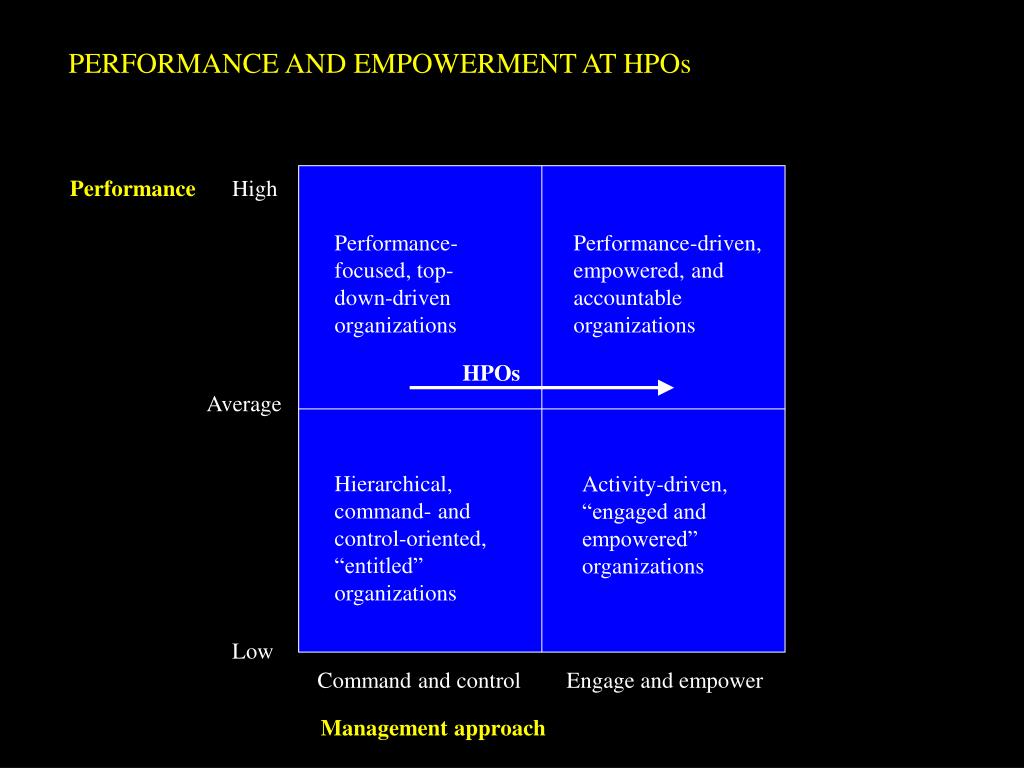 PERFORMANCE AND EMPOWERMENT AT HPOs

Performance

High

Performance-focused, top-down-driven organizations

Performance-driven, empowered, and accountable organizations

HPOs

Average

Hierarchical, command- and control-oriented, “entitled” organizations

Activity-driven, “engaged and empowered” organizations

Low

Command and control

Engage and empower

Management approach